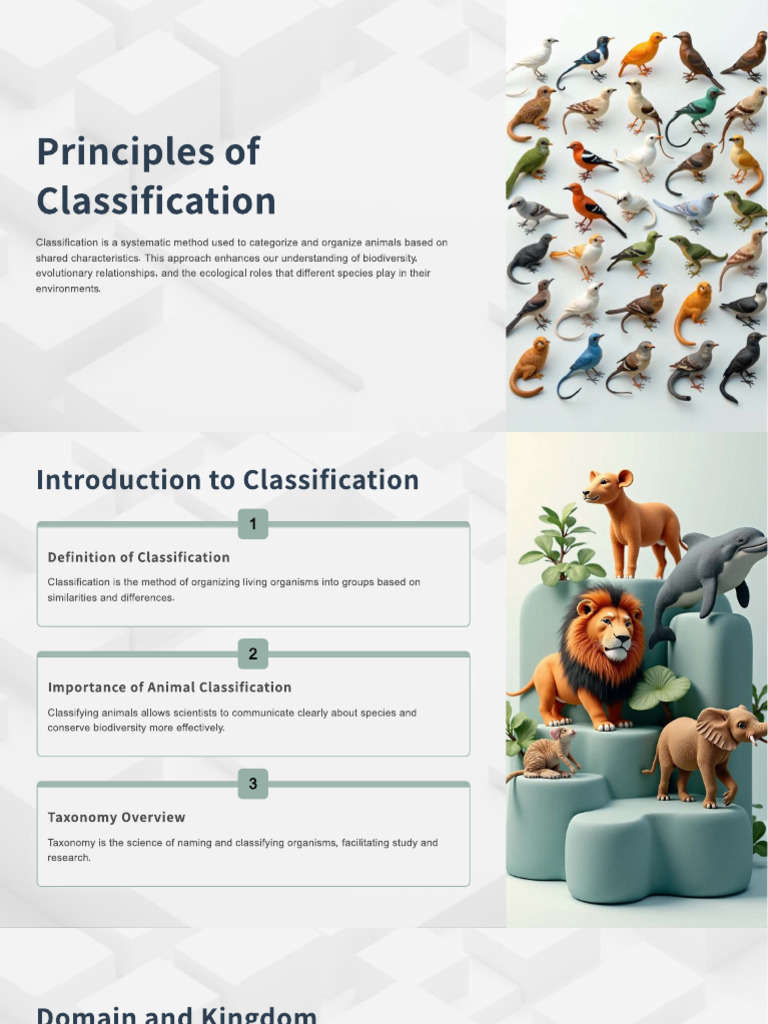 Principles of Classification

Classification is a systematic method used to categorize and organize animals based on shared characteristics. This approach enhances our understanding of biodiversity, evolutionary relationships, and the ecological roles that different species play in their environments.

Introduction to Classification

1

Definition of Classification

Classification is the method of organizing living organisms into groups based on similarities and differences.

2

Importance of Animal Classification

Classifying animals allows scientists to communicate clearly about species and conserve biodiversity more effectively.

3

Taxonomy Overview

Taxonomy is the science of naming and classifying organisms, facilitating study and research.

Domain and Kingdom